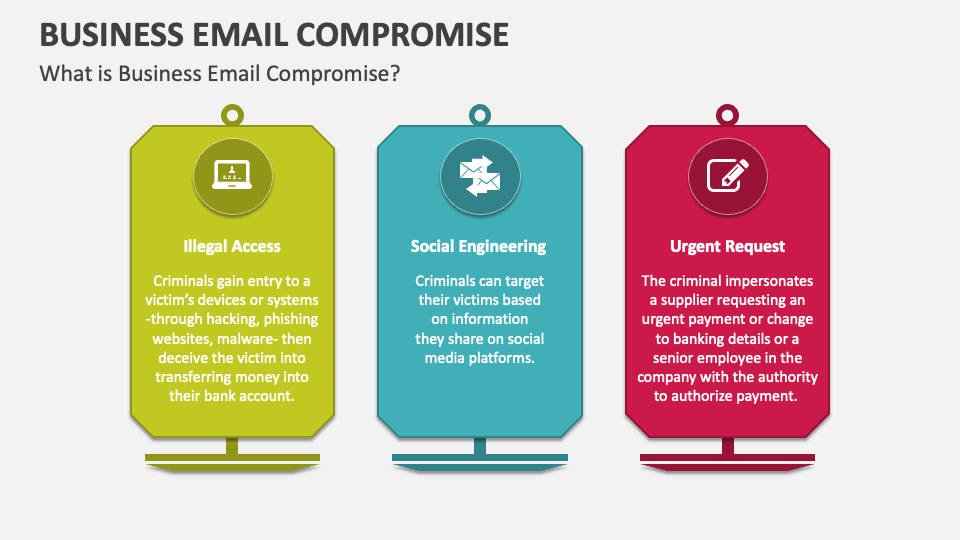 BUSINESS EMAIL COMPROMISE

What is Business Email Compromise?

Illegal Access

Criminals gain entry to a victim's devices or systems -through hacking, phishing websites, malware- then deceive the victim into transferring money into their bank account.

Social Engineering

Criminals can target their victims based on information they share on social media platforms.

Urgent Request

The criminal impersonates a supplier requesting an urgent payment or change to banking details or a senior employee in the company with the authority to authorize payment.